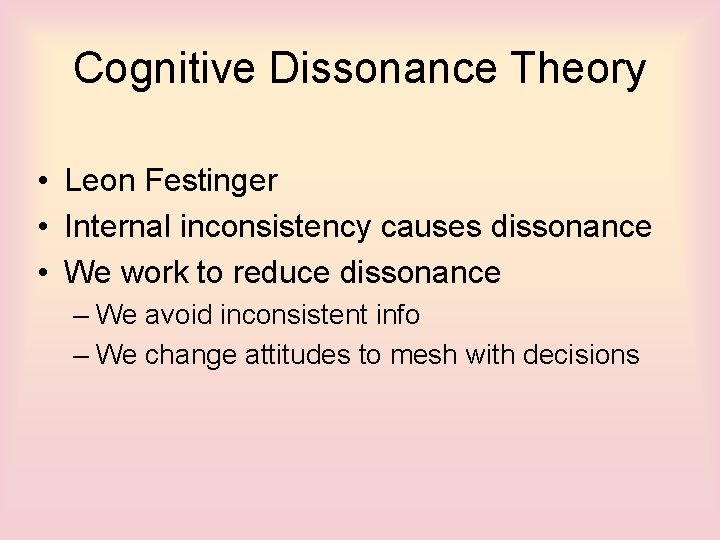 Cognitive Dissonance Theory

• Leon Festinger
• Internal inconsistency causes dissonance
• We work to reduce dissonance
– We avoid inconsistent info
– We change attitudes to mesh with decisions